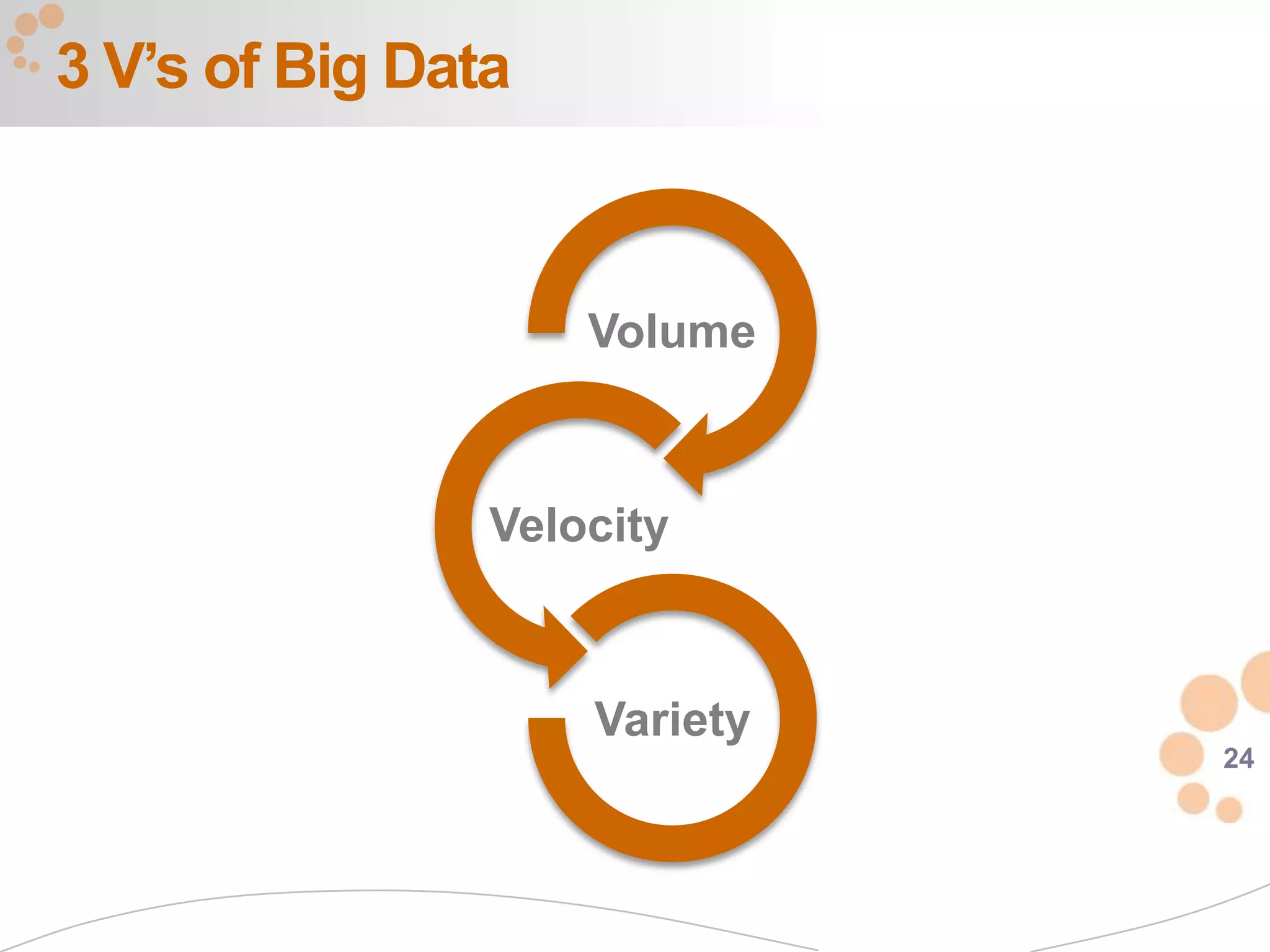 3 V's of Big Data

Volume

Velocity

Variety

24